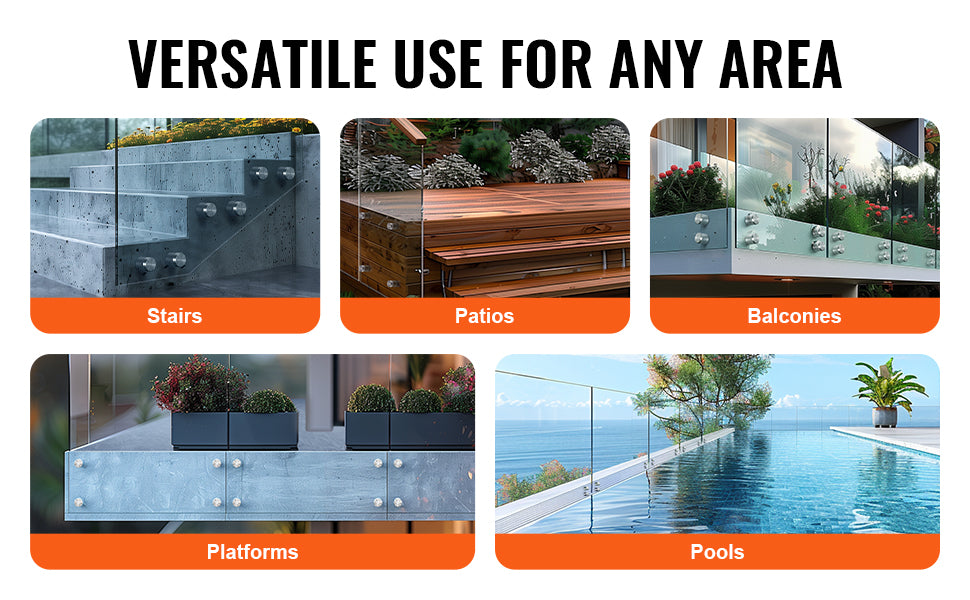 VERSATILE USE FOR ANY AREA

Stairs

Patios

Balconies

Platforms

Pools